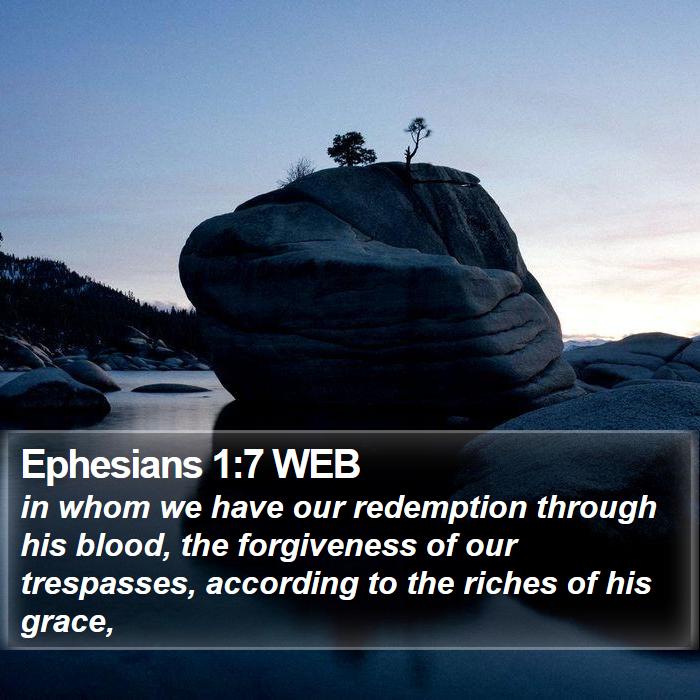 Ephesians 1:7 WEB

in whom we have our redemption through his blood, the forgiveness of our trespasses, according to the riches of his grace,